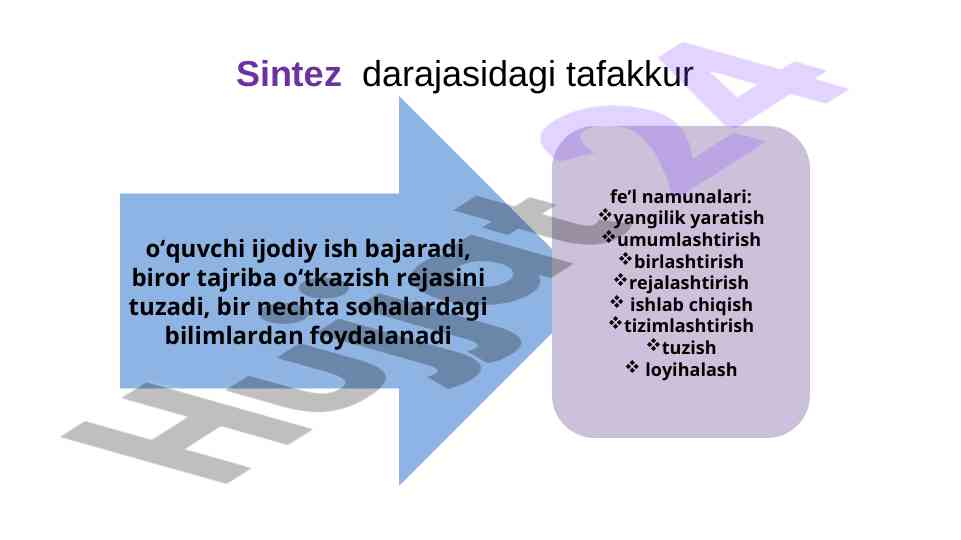 Sintez darajasidagi tafakkur

o‘quvchi ijodiy ish bajaradi, biror tajriba o‘tkazish rejasini tuzadi, bir nechta sohalardagi bilimlardan foydalanadi

fe’l namunalari:
❖yangilik yaratish
❖umumlashtirish
❖birlashtirish
❖rejalashtirish
❖ ishlab chiqish
❖tizimlashtirish
❖tuzish
❖ loyihalash

Hujjat24